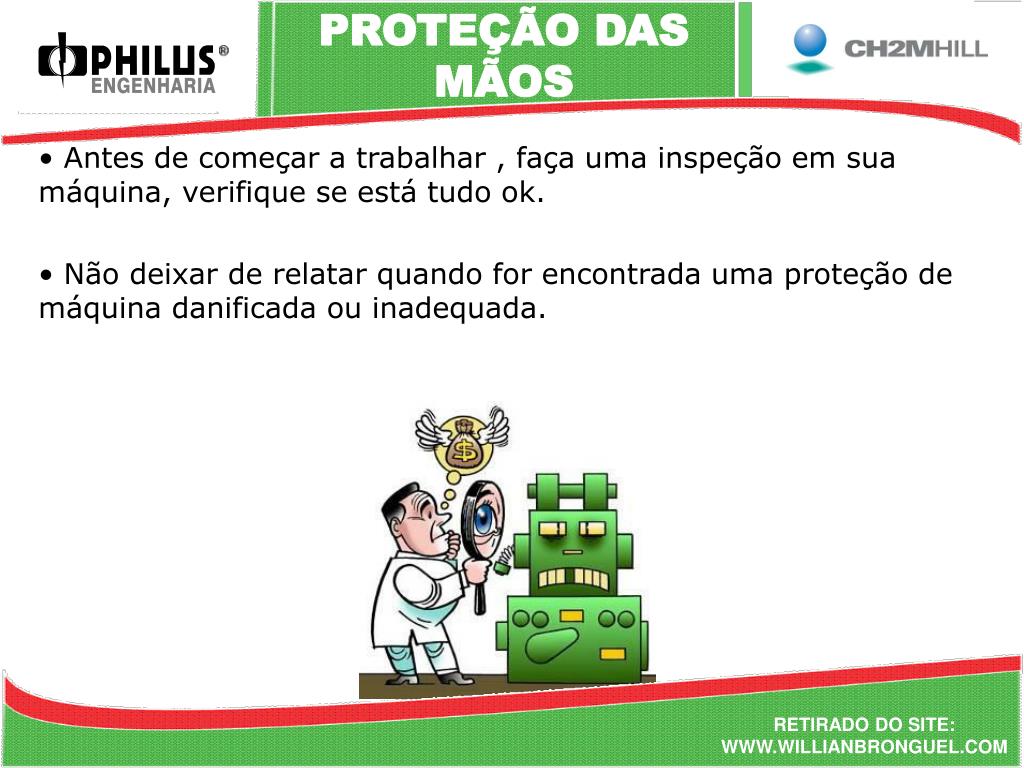 PHILUS®
ENGENHARIA

PROTEÇÃO DAS MÃOS

CH2MHILL

• Antes de começar a trabalhar , faça uma inspeção em sua máquina, verifique se está tudo ok.

• Não deixar de relatar quando for encontrada uma proteção de máquina danificada ou inadequada.

$

RETIRADO DO SITE:
WWW.WILLIANBRONGUEL.COM